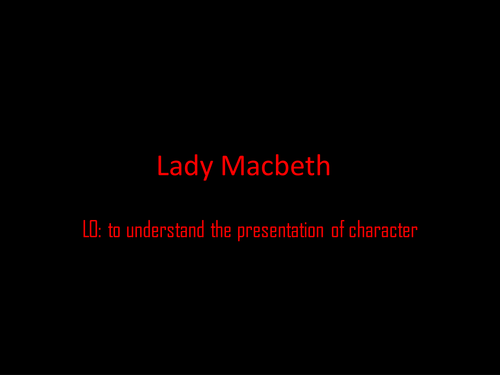 Lady Macbeth

LO: to understand the presentation of character